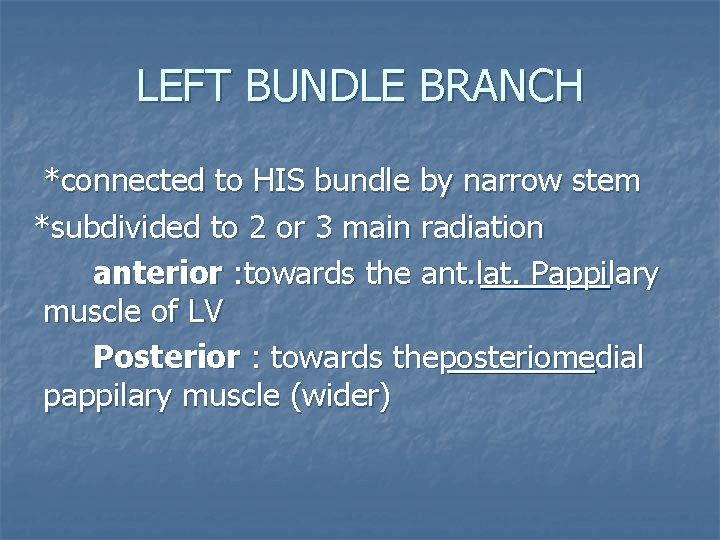 LEFT BUNDLE BRANCH

*connected to HIS bundle by narrow stem

*subdivided to 2 or 3 main radiation

anterior :towards the ant.lat. Pappilary muscle of LV

Posterior : towards theposteriomedial pappilary muscle (wider)